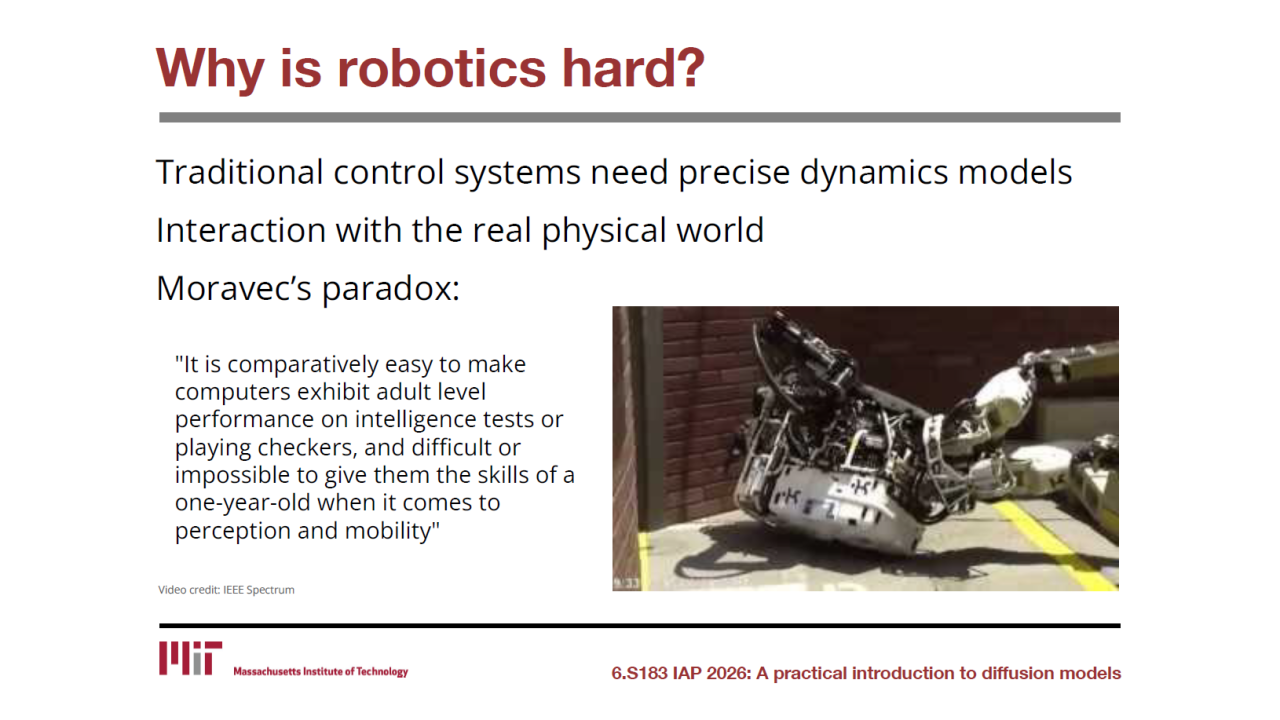 Why is robotics hard?

Traditional control systems need precise dynamics models

Interaction with the real physical world

Moravec's paradox:

"It is comparatively easy to make computers exhibit adult level performance on intelligence tests or playing checkers, and difficult or impossible to give them the skills of a one-year-old when it comes to perception and mobility"

Video credit: IEEE Spectrum

9:33

MIT Massachusetts Institute of Technology

6.S183 IAP 2026: A practical introduction to diffusion models